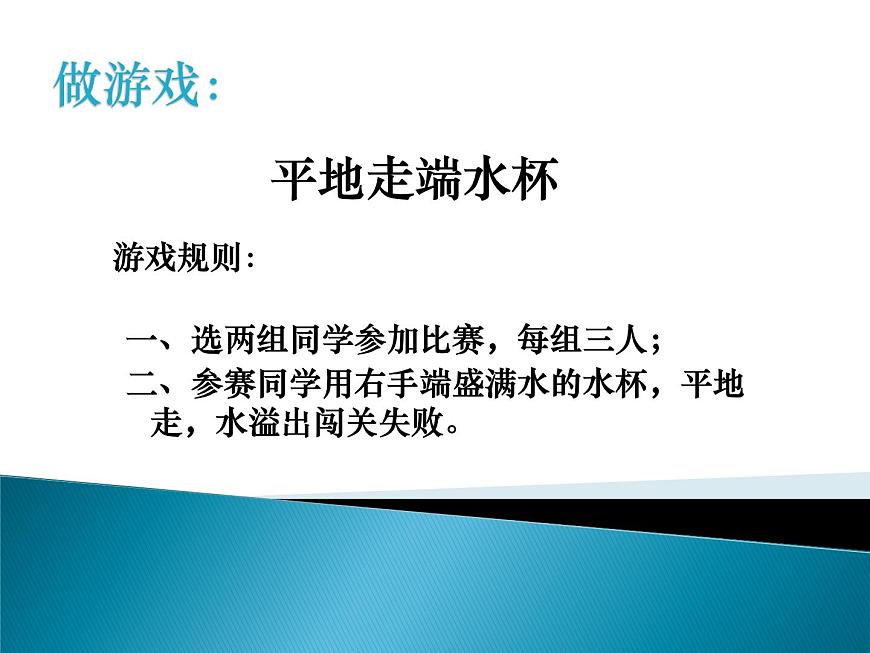 做游戏：

平地走端水杯

游戏规则：

一、选两组同学参加比赛，每组三人；

二、参赛同学用右手端盛满水的水杯，平地走，水溢出闯关失败。